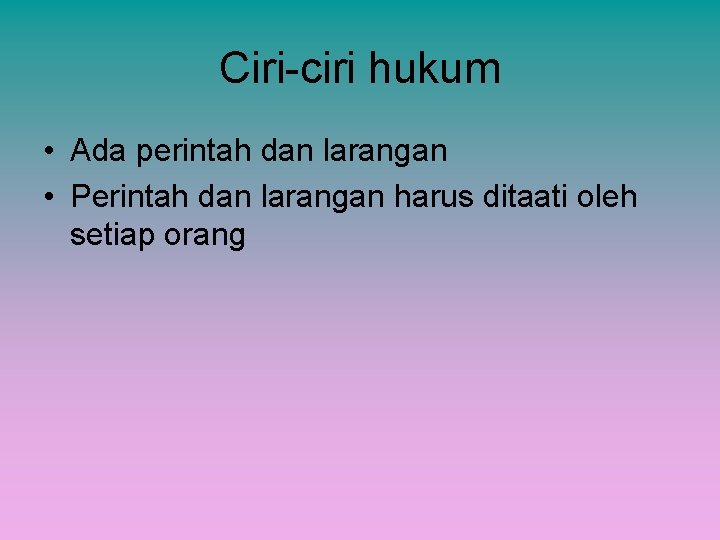 Ciri-ciri hukum

• Ada perintah dan larangan
• Perintah dan larangan harus ditaati oleh setiap orang